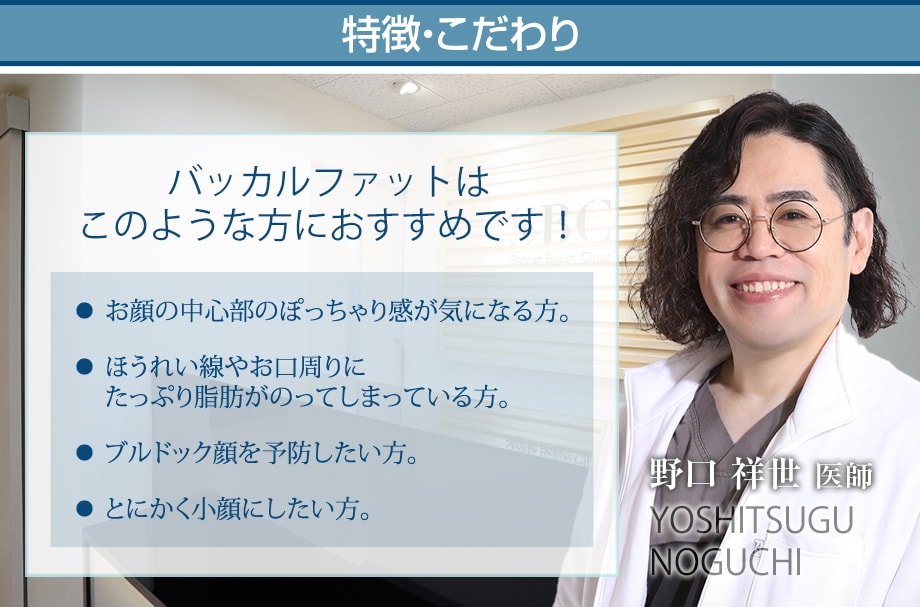 特徴・こだわり

バッカルファットは
このような方におすすめです！

● お顔の中心部のぽっちゃり感が気になる方。

● ほうれい線やお口周りに たっぷり脂肪がのってしまっている方。

● ブルドック顔を予防したい方。

● とにかく小顔にしたい方。

野口 祥世 医師
YOSHITSUGU NOGUCHI